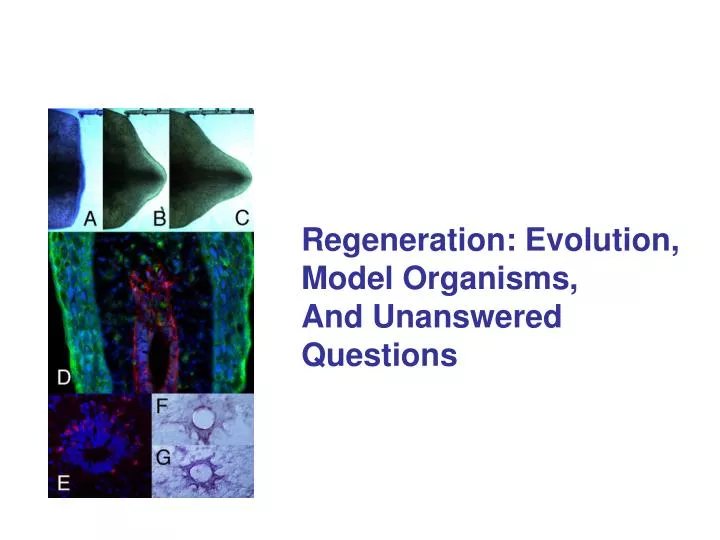 A B C

D

E F G

Regeneration: Evolution, Model Organisms, And Unanswered Questions